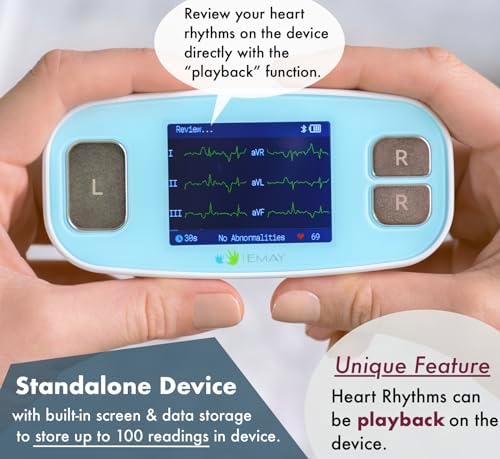 Review your heart rhythms on the device directly with the "playback" function.

Review...

I aVR

II aVL

III aVF

30s No Abnormalities 69

L

R

R

EMAY

Standalone Device
with built-in screen & data storage to store up to 100 readings in device.

Unique Feature
Heart Rhythms can be playback on the device.